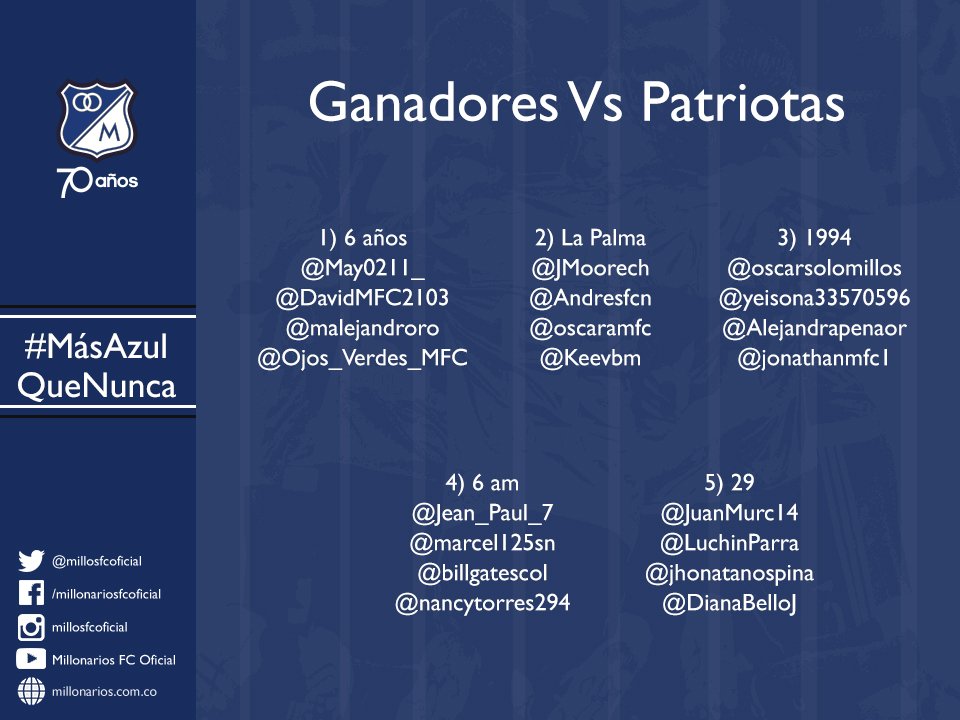 M

70 años

#MásAzul QueNunca

@millosfcoficial
/millonariosfcoficial
millosfcoficial
Millonarios FC Oficial
millonarios.com.co

Ganadores Vs Patriotas

1) 6 años
@May0211_
@DavidMFC2103
@malejandroro
@Ojos_Verdes_MFC

2) La Palma
@JMoorech
@Andresfcn
@oscaramfc
@Keevbm

3) 1994
@oscarsolomillos
@yeisona33570596
@Alejandrapenaor
@jonathanmfc1

4) 6 am
@Jean_Paul_7
@marcel125sn
@billgatescol
@nancytorres294

5) 29
@JuanMurc14
@LuchinParra
@jhonatanospina
@DianaBelloJ